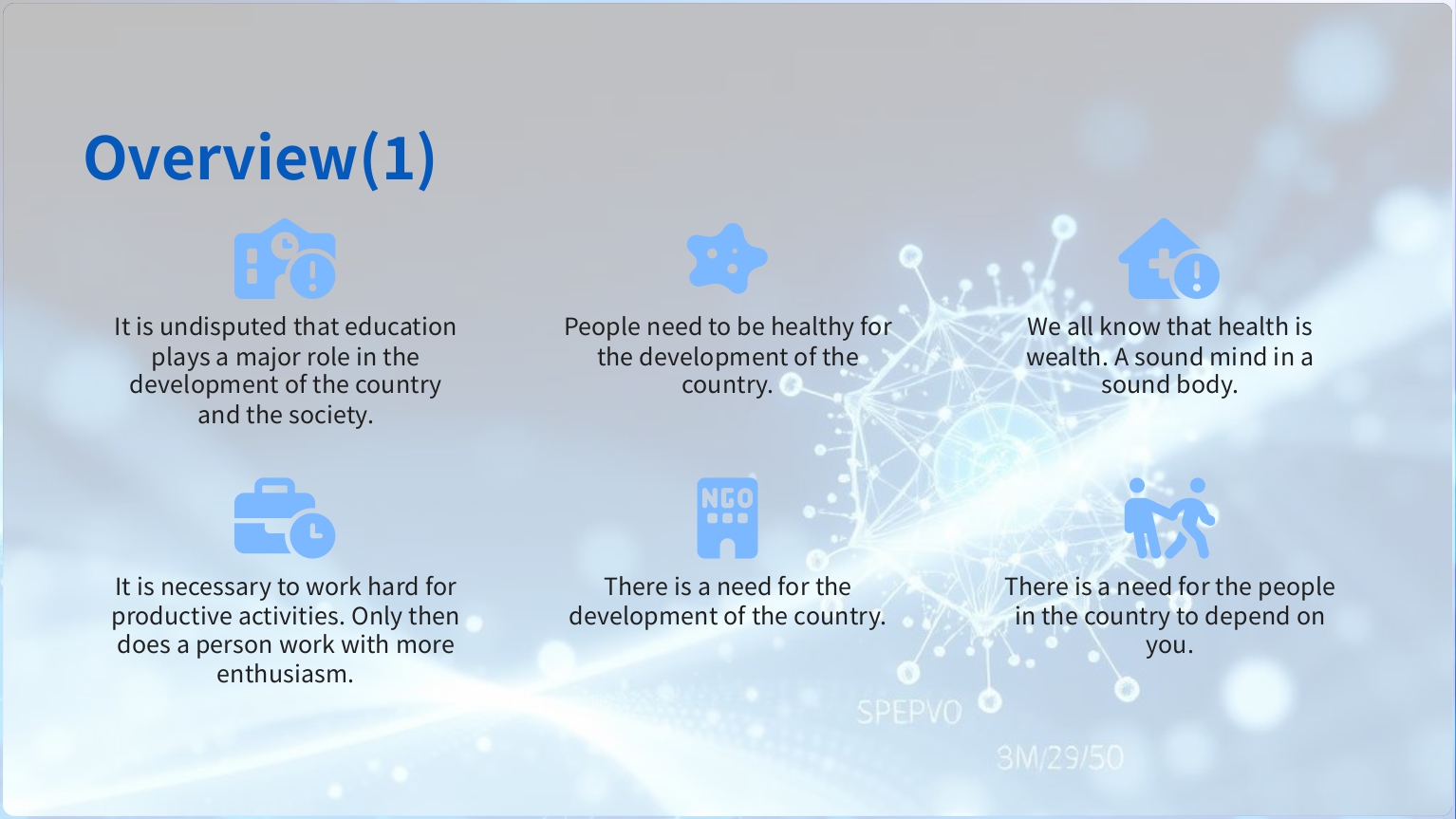 Overview(1)

It is undisputed that education plays a major role in the development of the country and the society.

People need to be healthy for the development of the country.

We all know that health is wealth. A sound mind in a sound body.

It is necessary to work hard for productive activities. Only then does a person work with more enthusiasm.

NGO

There is a need for the development of the country.

There is a need for the people in the country to depend on you.

SPEPVO

3M/29/50